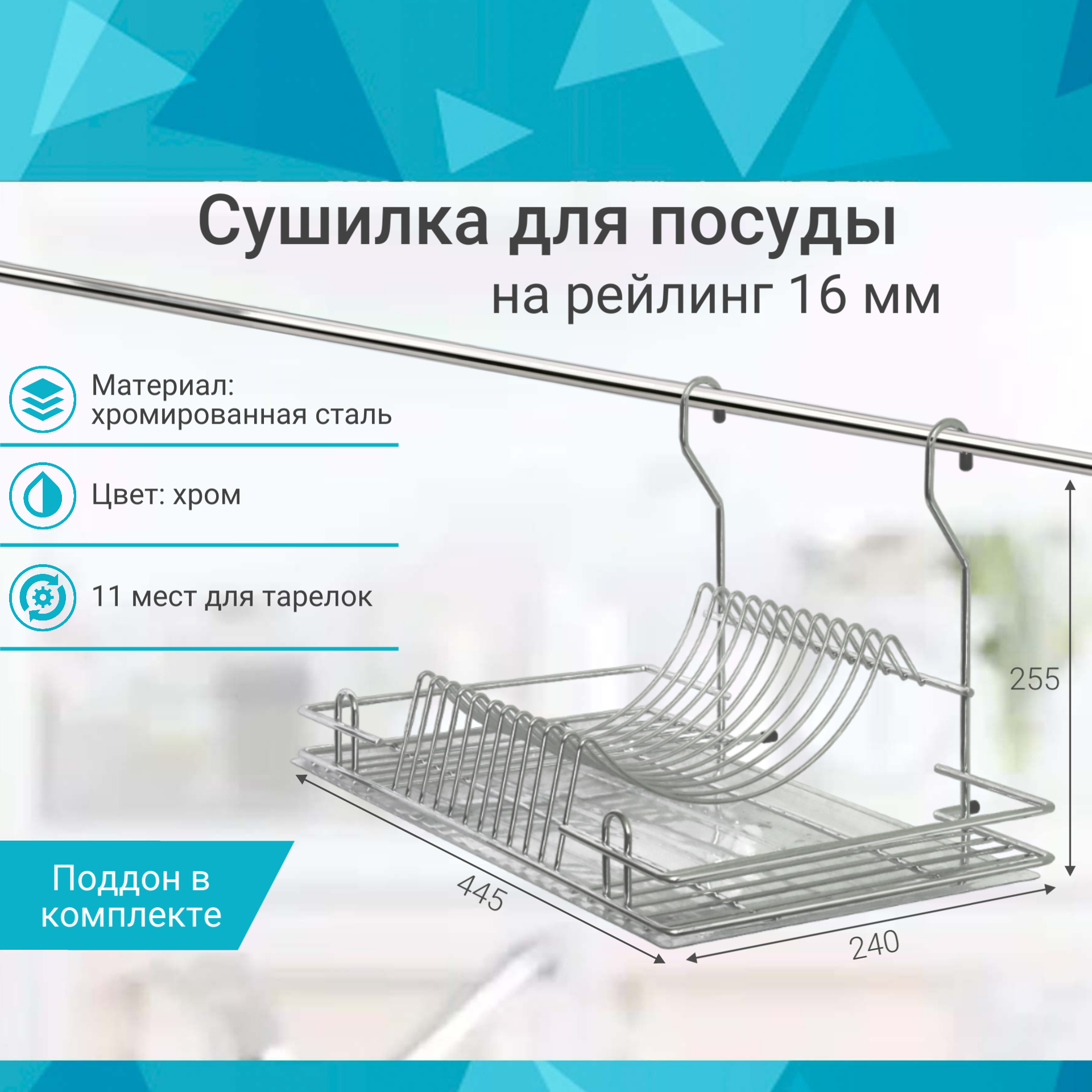 Сушилка для посуды
на рейлинг 16 мм

Материал:
хромированная сталь

Цвет: хром

11 мест для тарелок

255

445

240

Поддон в комплекте